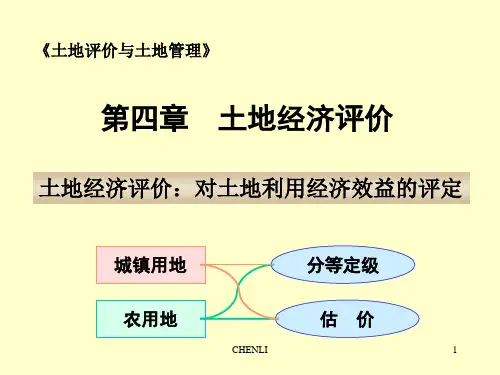 《土地评价与土地管理》

第四章　土地经济评价

土地经济评价：对土地利用经济效益的评定

城镇用地

农用地

分等定级

估　价

CHENLI

1